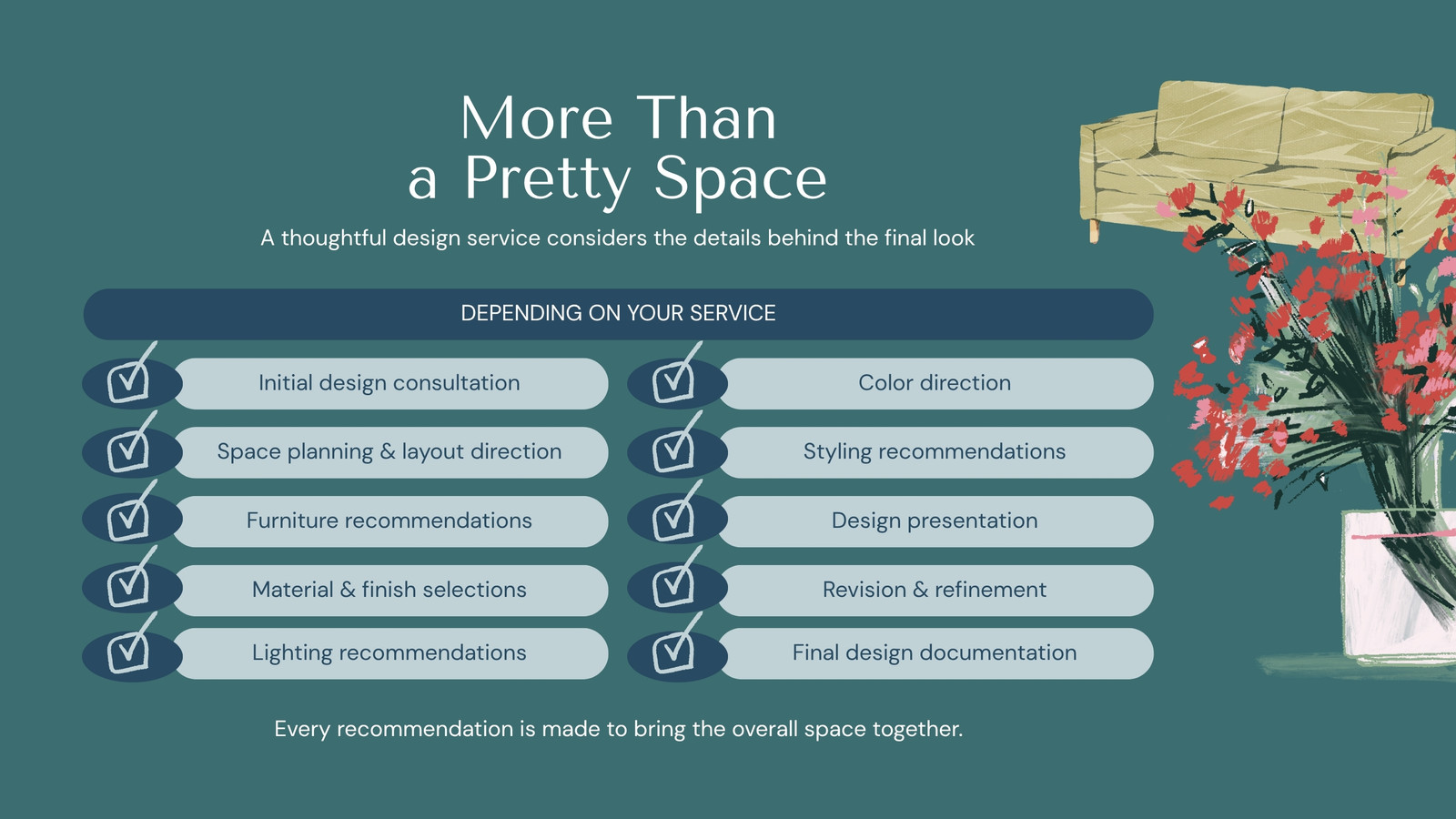 More Than
a Pretty Space

A thoughtful design service considers the details behind the final look

DEPENDING ON YOUR SERVICE

☑ Initial design consultation
☑ Space planning & layout direction
☑ Furniture recommendations
☑ Material & finish selections
☑ Lighting recommendations

☑ Color direction
☑ Styling recommendations
☑ Design presentation
☑ Revision & refinement
☑ Final design documentation

Every recommendation is made to bring the overall space together.